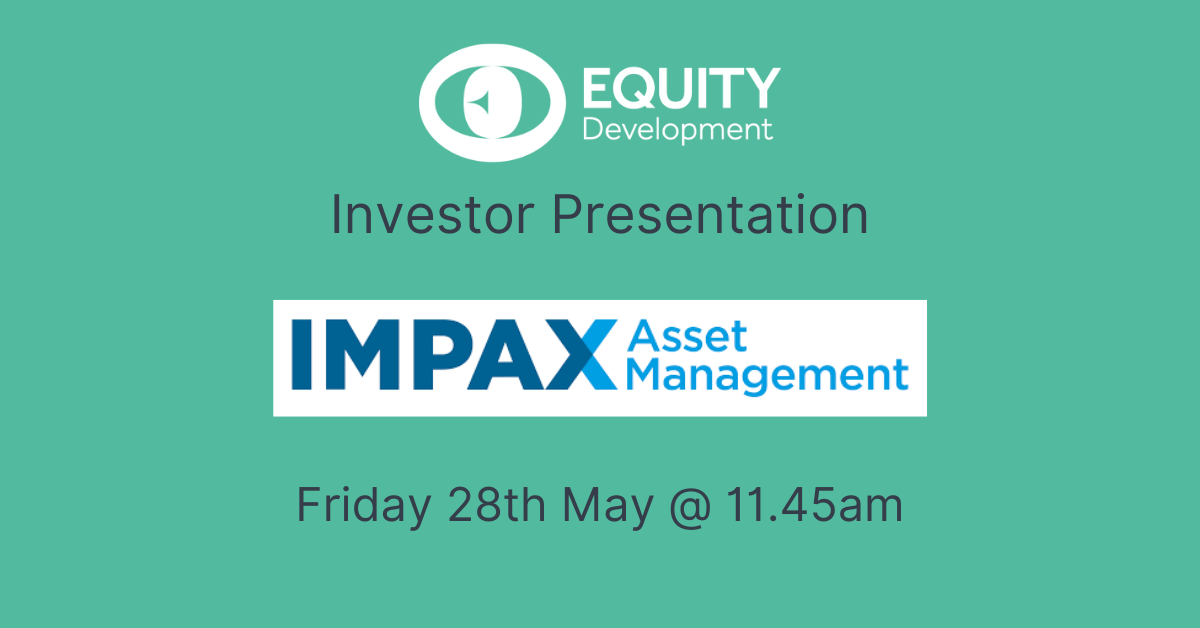 EQUITY
Development

Investor Presentation

IMPAX Asset Management

Friday 28th May @ 11.45am